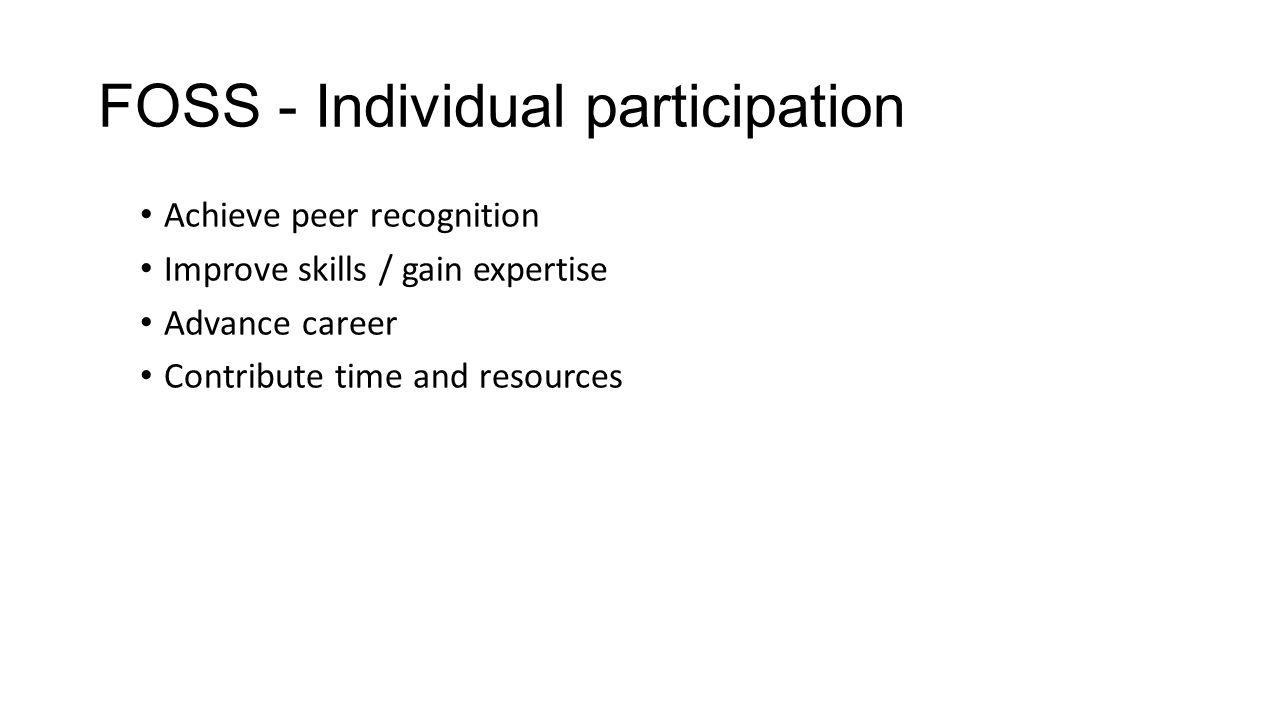 FOSS - Individual participation

• Achieve peer recognition
• Improve skills / gain expertise
• Advance career
• Contribute time and resources